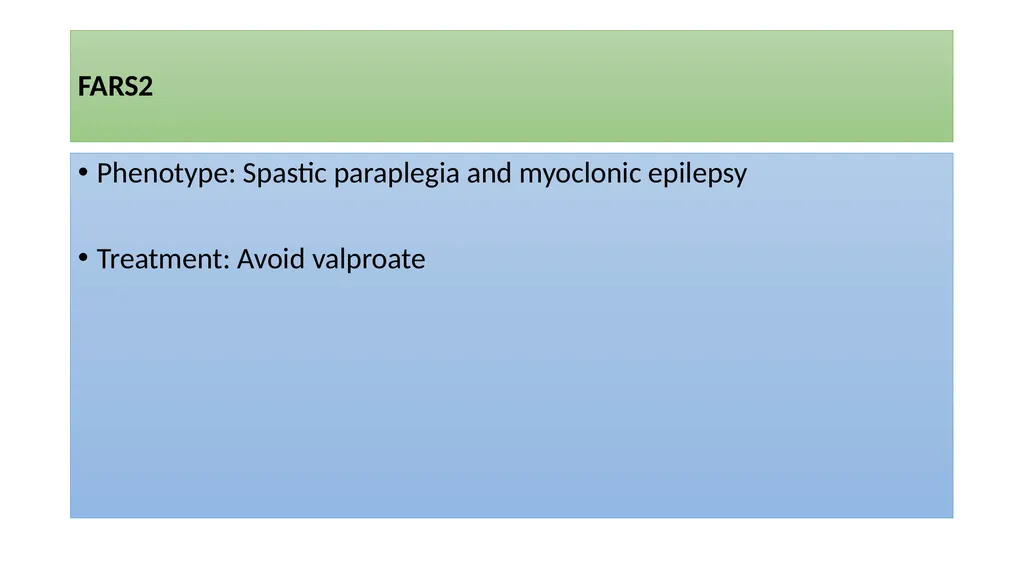 FARS2

• Phenotype: Spastic paraplegia and myoclonic epilepsy

• Treatment: Avoid valproate